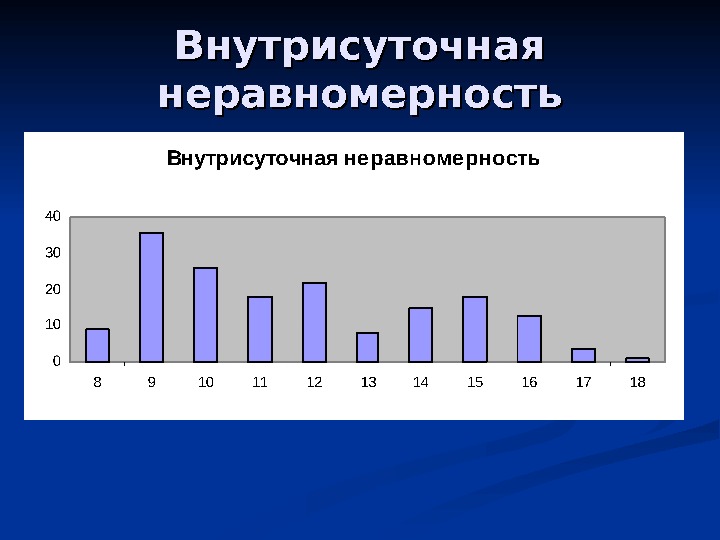 Внутрисуточная неравномерность

Внутрисуточная неравномерность

40
30
20
10
0

8 9 10 11 12 13 14 15 16 17 18